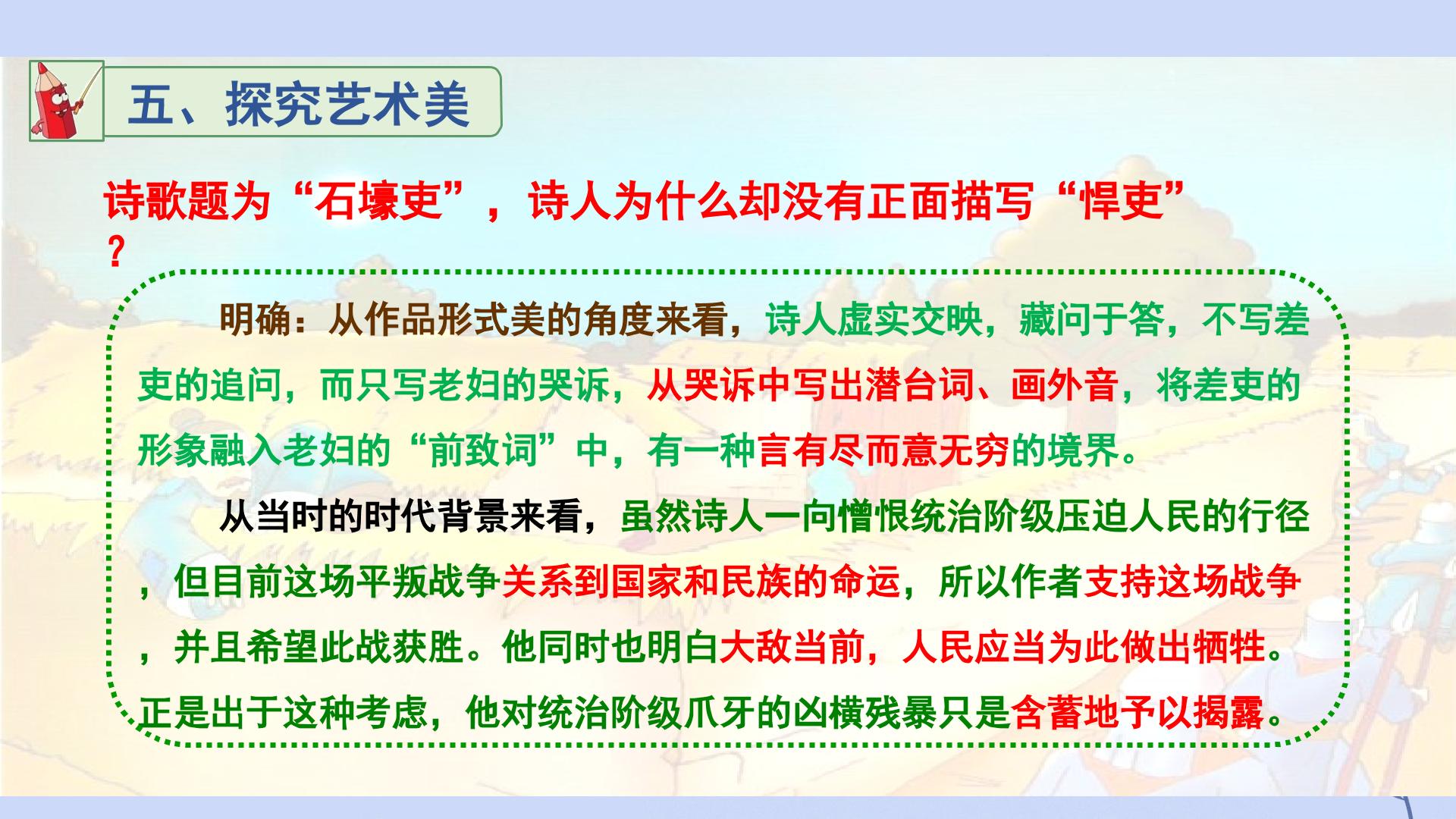 五、探究艺术美

诗歌题为“石壕吏”，诗人为什么却没有正面描写“悍吏”？

明确：从作品形式美的角度来看，诗人虚实交映，藏问于答，不写差吏的追问，而只写老妇的哭诉，从哭诉中写出潜台词、画外音，将差吏的形象融入老妇的“前致词”中，有一种言有尽而意无穷的境界。

从当时的时代背景来看，虽然诗人一向憎恨统治阶级压迫人民的行径，但目前这场平叛战争关系到国家和民族的命运，所以作者支持这场战争，并且希望此战获胜。他同时也明白大敌当前，人民应当为此做出牺牲。正是出于这种考虑，他对统治阶级爪牙的凶横残暴只是含蓄地予以揭露。